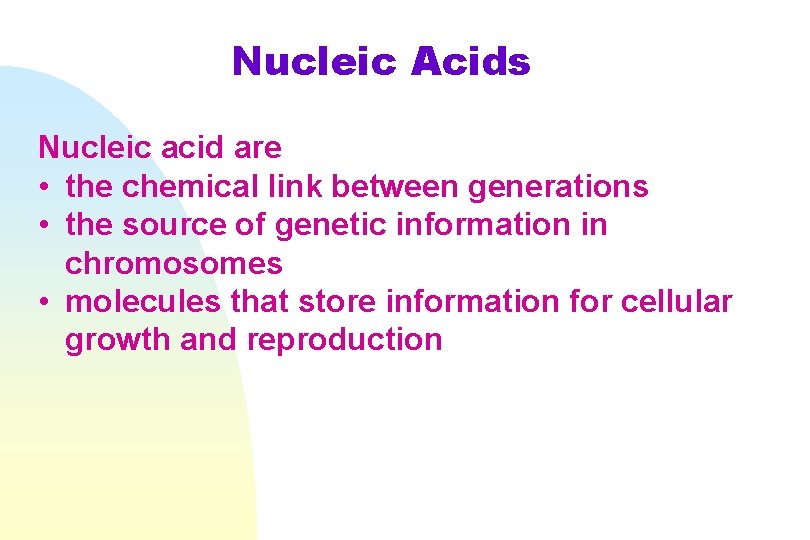 Nucleic Acids

Nucleic acid are
• the chemical link between generations
• the source of genetic information in chromosomes
• molecules that store information for cellular growth and reproduction